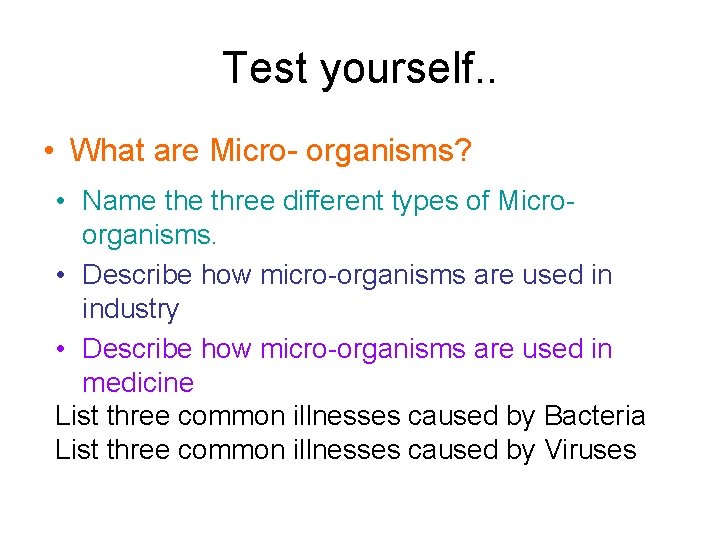 Test yourself..

• What are Micro- organisms?

• Name the three different types of Micro-organisms.

• Describe how micro-organisms are used in industry

• Describe how micro-organisms are used in medicine

List three common illnesses caused by Bacteria
List three common illnesses caused by Viruses